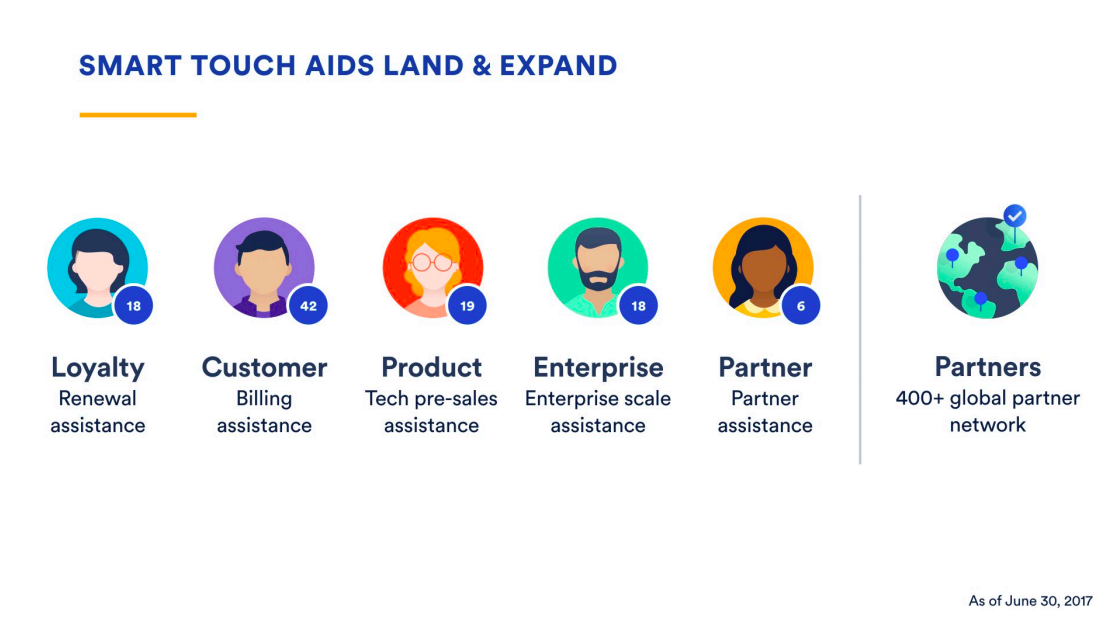 SMART TOUCH AIDS LAND & EXPAND

18

Loyalty
Renewal assistance

42

Customer
Billing assistance

19

Product
Tech pre-sales assistance

18

Enterprise
Enterprise scale assistance

6

Partner
Partner assistance

Partners
400+ global partner network

As of June 30, 2017